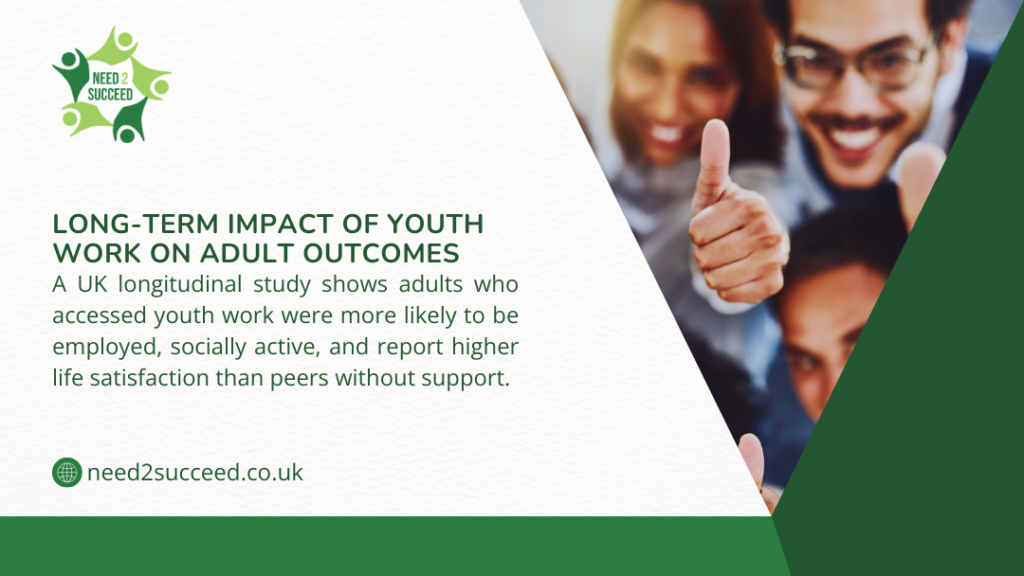 NEED 2 SUCCEED

LONG-TERM IMPACT OF YOUTH WORK ON ADULT OUTCOMES

A UK longitudinal study shows adults who accessed youth work were more likely to be employed, socially active, and report higher life satisfaction than peers without support.

need2succeed.co.uk